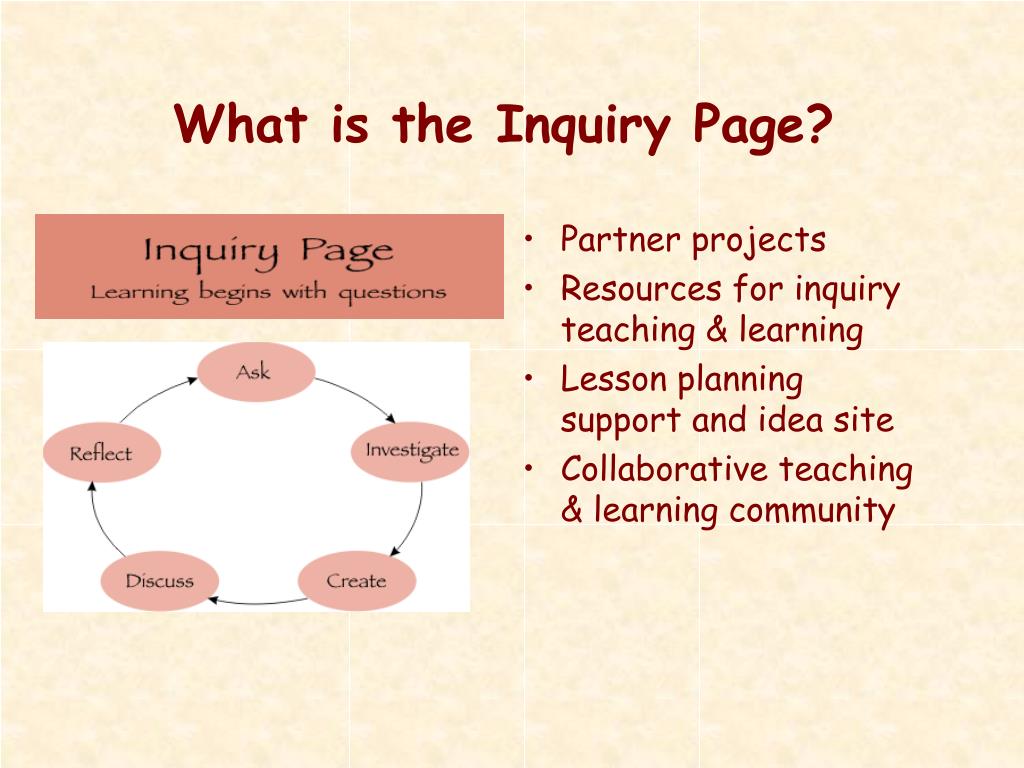 What is the Inquiry Page?

Inquiry Page
Learning begins with questions

Ask
Investigate
Create
Discuss
Reflect

• Partner projects
• Resources for inquiry teaching & learning
• Lesson planning support and idea site
• Collaborative teaching & learning community